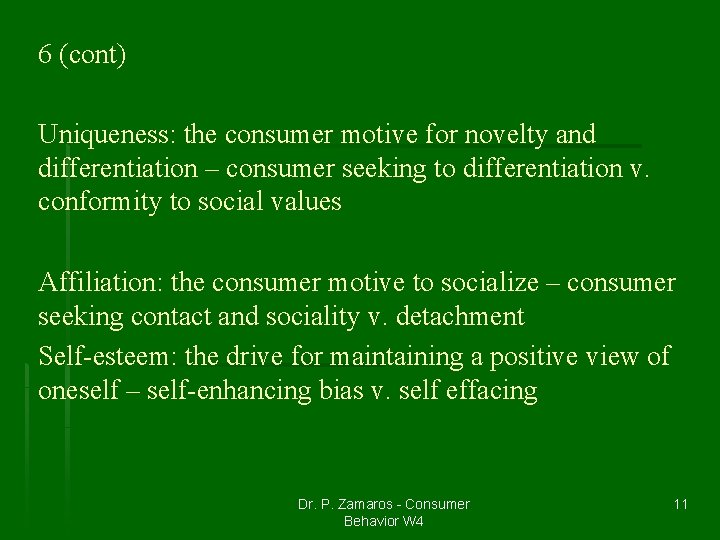 6 (cont)

Uniqueness: the consumer motive for novelty and differentiation – consumer seeking to differentiation v. conformity to social values

Affiliation: the consumer motive to socialize – consumer seeking contact and sociality v. detachment

Self-esteem: the drive for maintaining a positive view of oneself – self-enhancing bias v. self effacing

Dr. P. Zamaros - Consumer Behavior W4

11